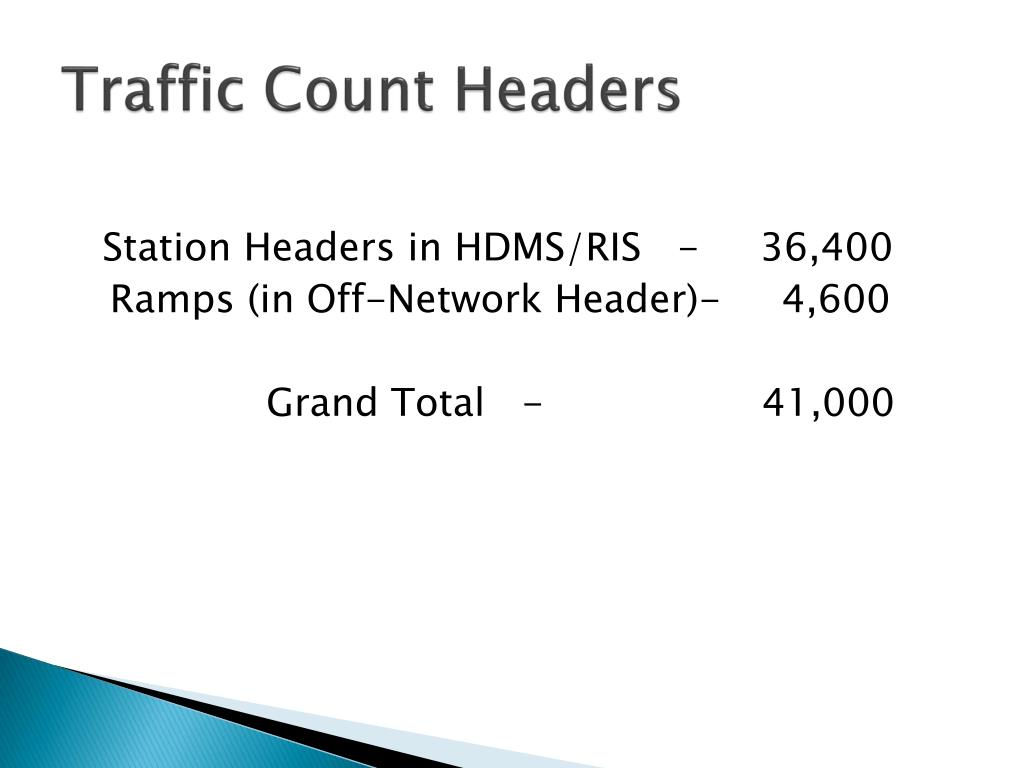 Traffic Count Headers

Station Headers in HDMS/RIS - 36,400
Ramps (in Off-Network Header)- 4,600

Grand Total - 41,000